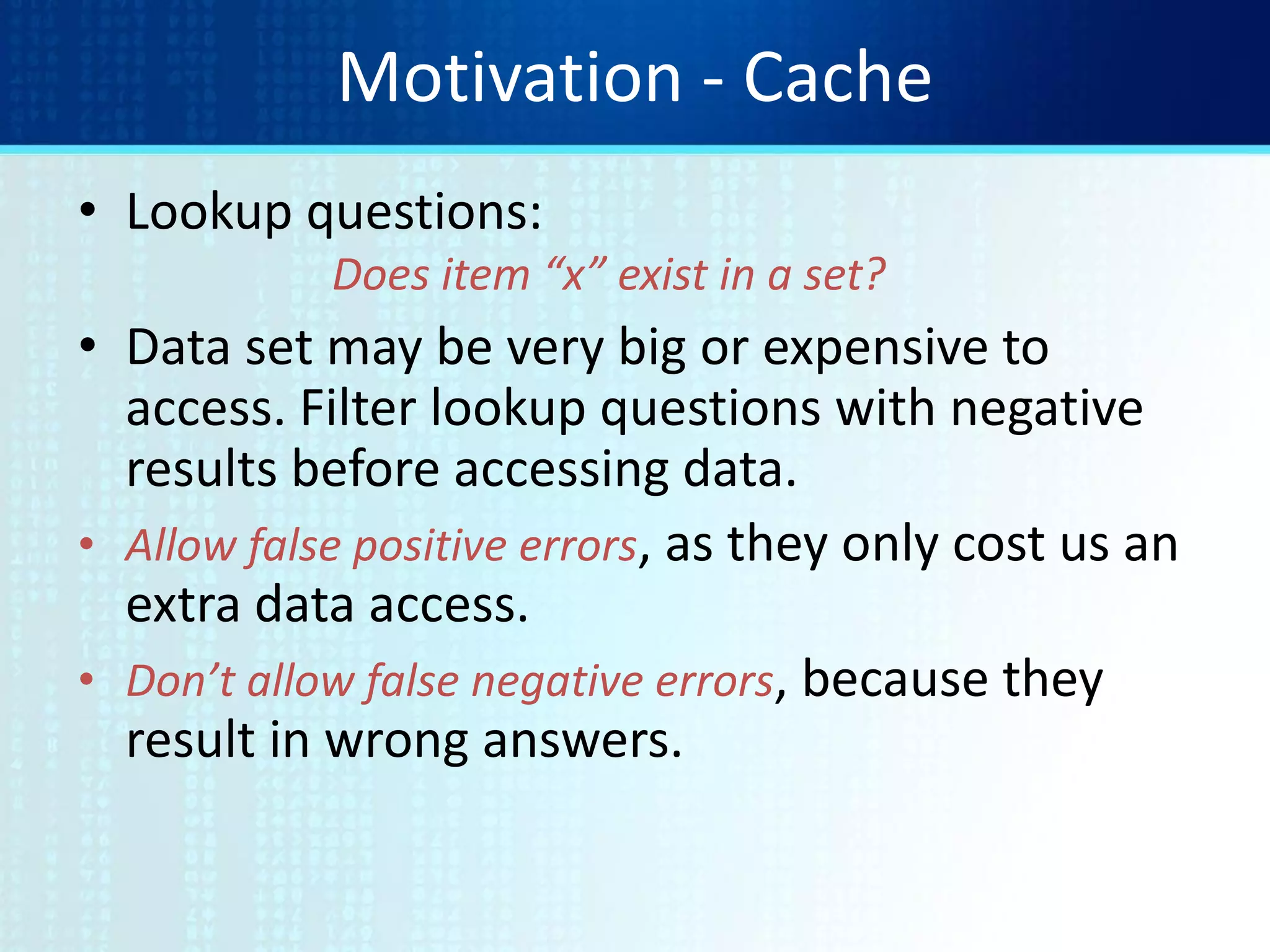 Motivation - Cache

• Lookup questions:

Does item “x” exist in a set?

• Data set may be very big or expensive to access. Filter lookup questions with negative results before accessing data.

• Allow false positive errors, as they only cost us an extra data access.

• Don’t allow false negative errors, because they result in wrong answers.